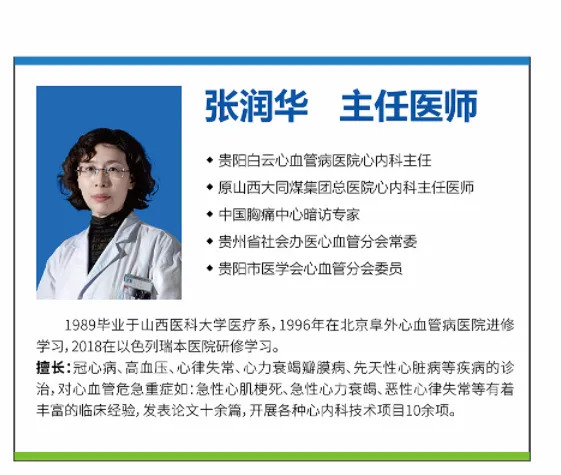 张润华　主任医师

◆ 贵阳白云心血管病医院心内科主任
◆ 原山西大同煤集团总医院心内科主任医师
◆ 中国胸痛中心暗访专家
◆ 贵州省社会办医心血管分会常委
◆ 贵阳市医学会心血管分会委员

1989毕业于山西医科大学医疗系，1996年在北京阜外心血管病医院进修学习，2018在以色列瑞本医院研修学习。
擅长：冠心病、高血压、心律失常、心力衰竭瓣膜病、先天性心脏病等疾病的诊治，对心血管危急重症如：急性心肌梗死、急性心力衰竭、恶性心律失常等有着丰富的临床经验，发表论文十余篇，开展各种心内科技术项目10余项。